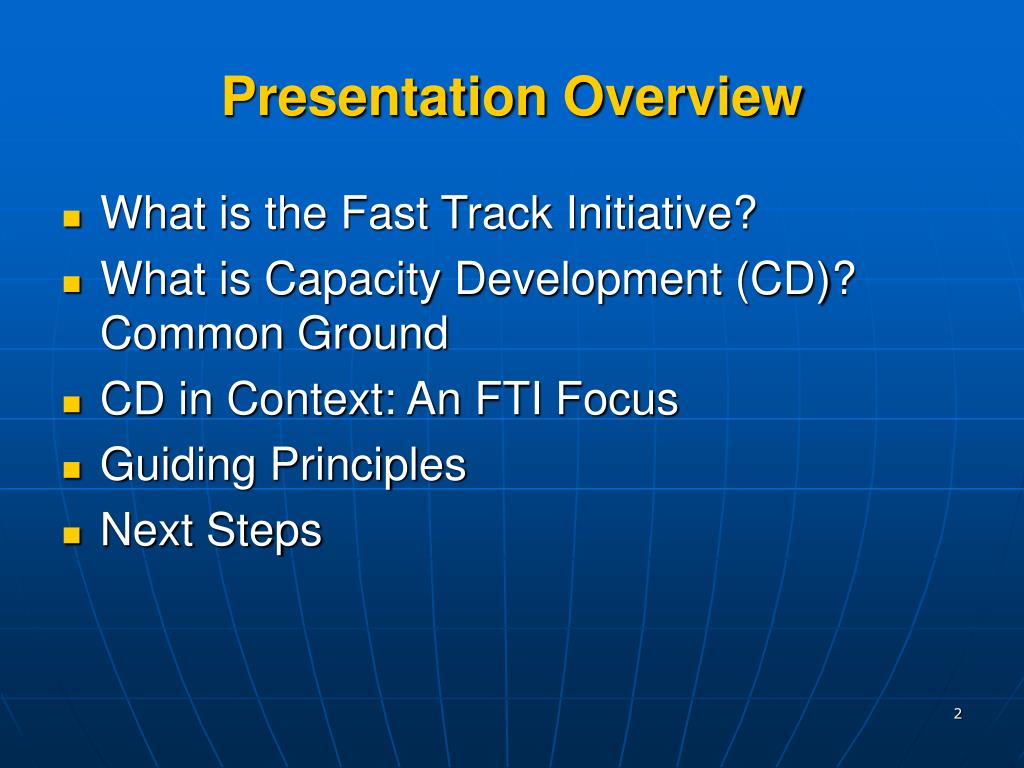 Presentation Overview

- What is the Fast Track Initiative?
- What is Capacity Development (CD)? Common Ground
- CD in Context: An FTI Focus
- Guiding Principles
- Next Steps

2